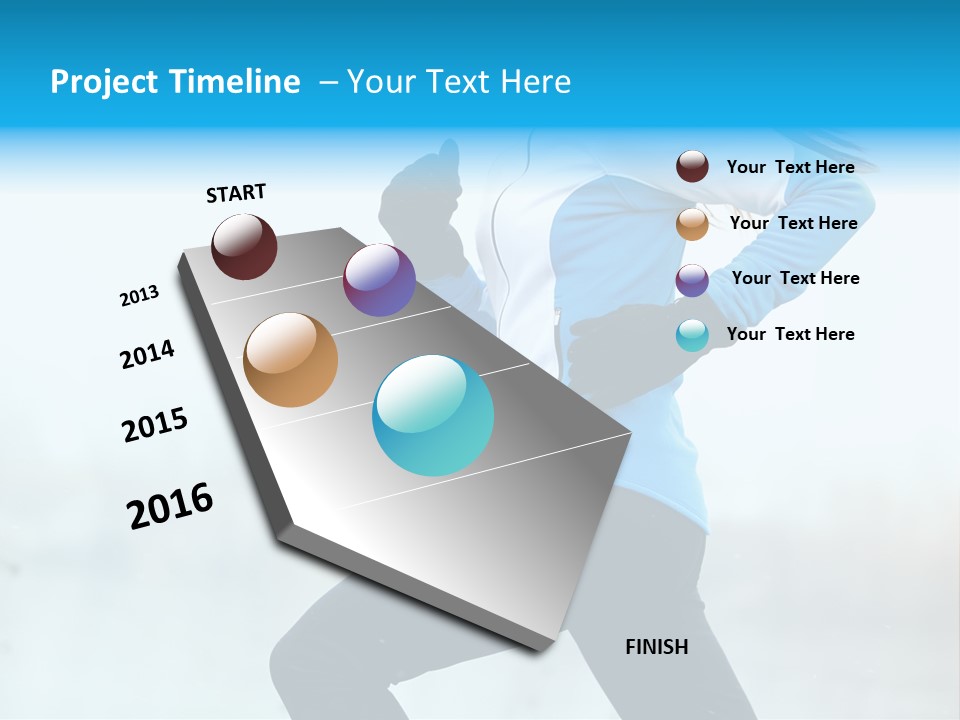 Project Timeline – Your Text Here

START

2013

2014

2015

2016

FINISH

Your Text Here

Your Text Here

Your Text Here

Your Text Here